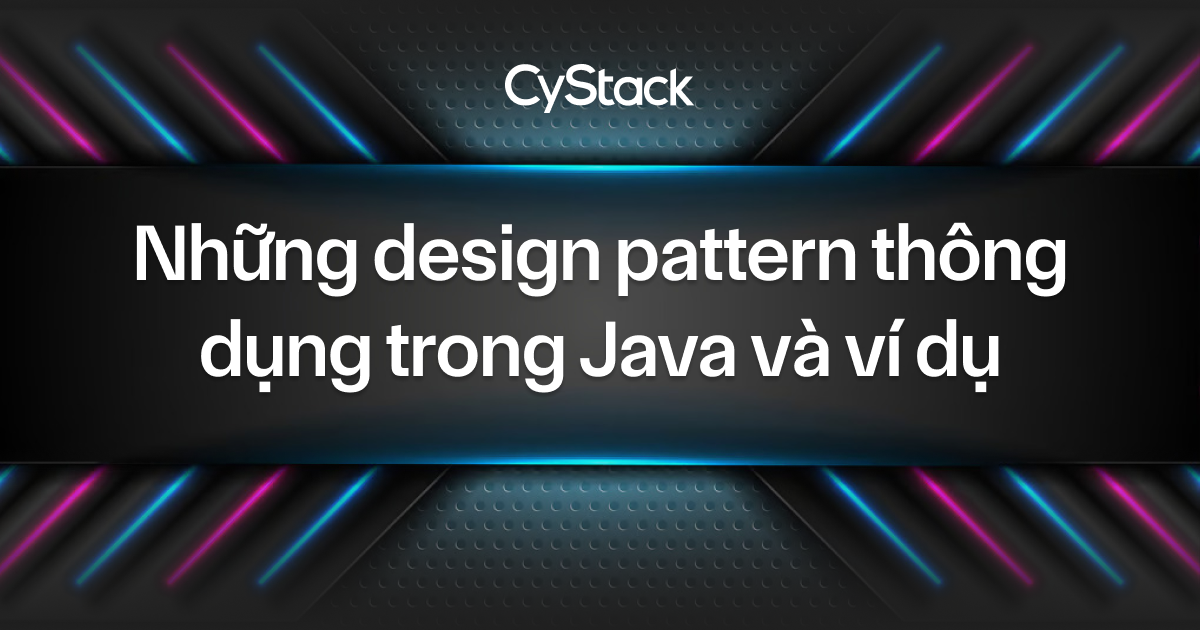 CyStack

Những design pattern thông dụng trong Java và ví dụ